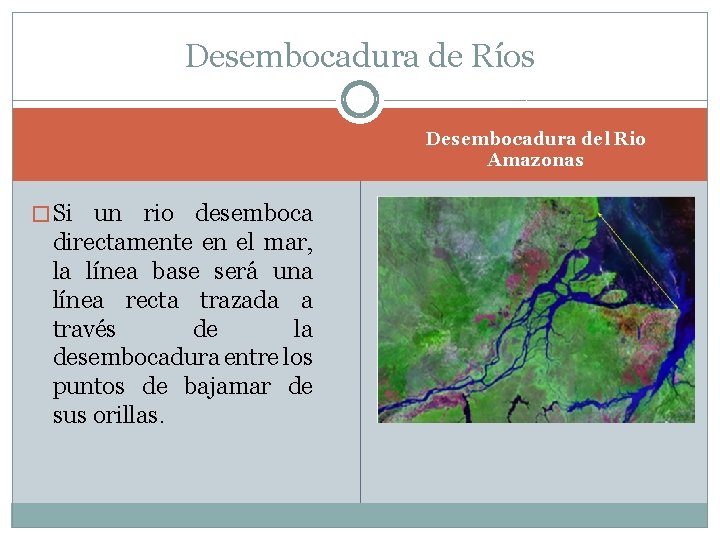 Desembocadura de Ríos

Desembocadura del Rio Amazonas

□ Si un rio desemboca directamente en el mar, la línea base será una línea recta trazada a través de la desembocadura entre los puntos de bajamar de sus orillas.